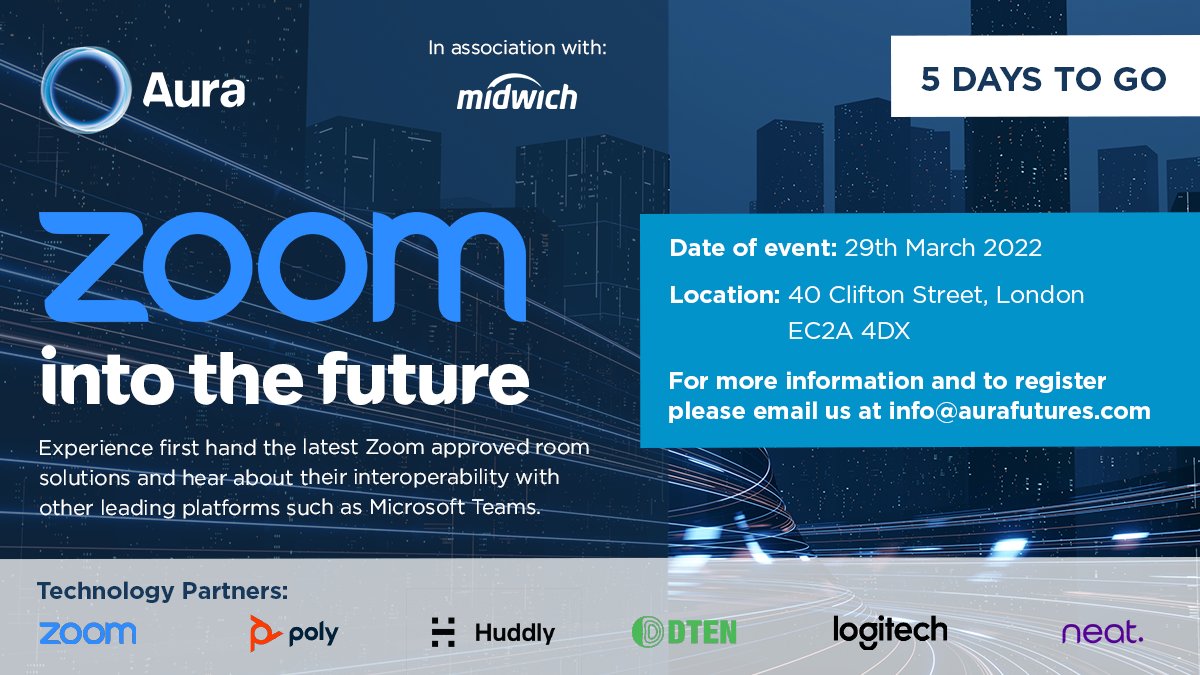 Aura

In association with:

midwich

5 DAYS TO GO

zoom

into the future

Experience first hand the latest Zoom approved room solutions and hear about their interoperability with other leading platforms such as Microsoft Teams.

Date of event: 29th March 2022

Location: 40 Clifton Street, London EC2A 4DX

For more information and to register please email us at info@aurafutures.com

Technology Partners:

zoom poly Huddly DTEN logitech neat.